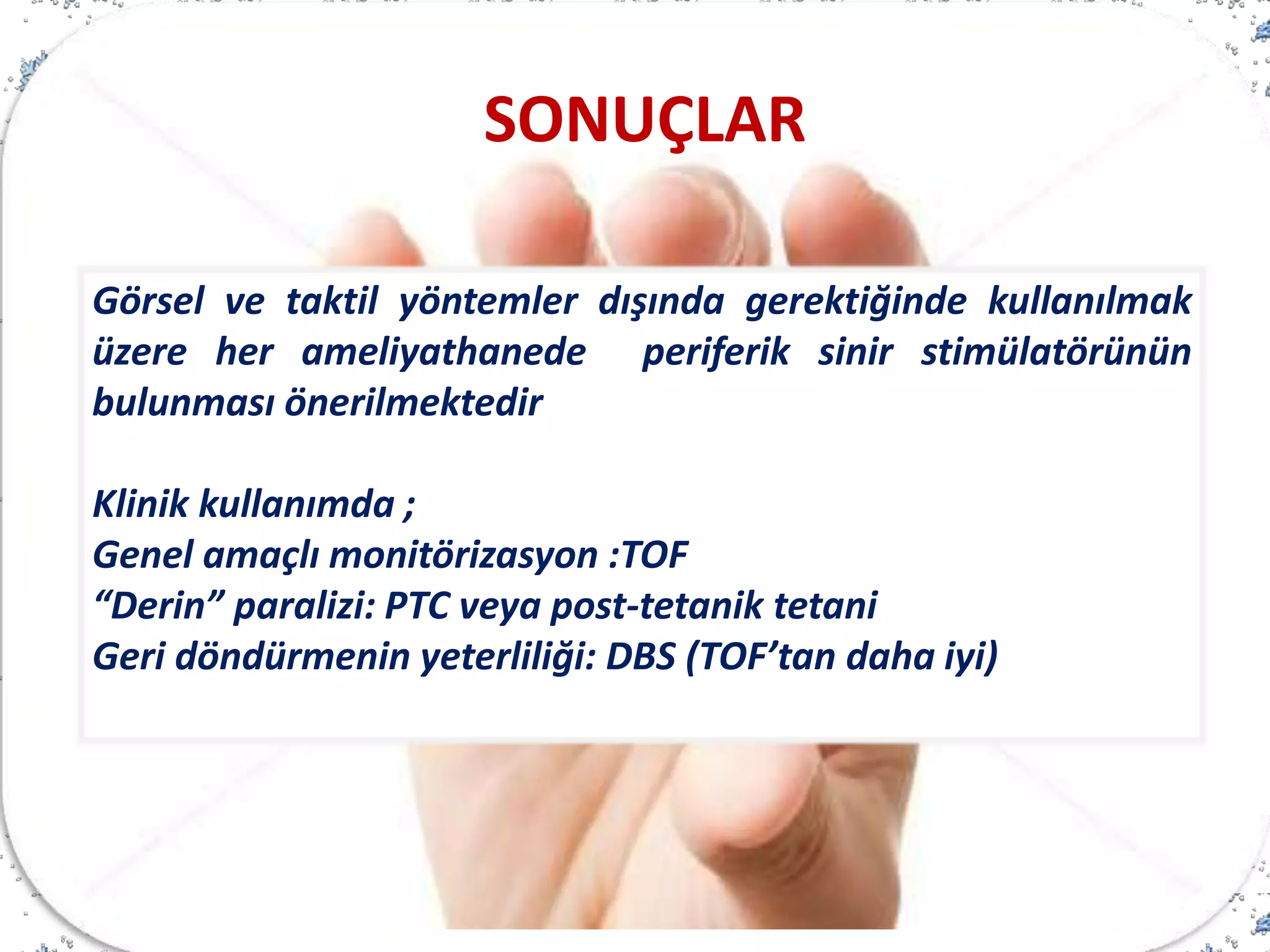 SONUÇLAR

Görsel ve taktil yöntemler dışında gerektiğinde kullanılmak üzere her ameliyathanede periferik sinir stimülatörünün bulunması önerilmektedir

Klinik kullanımda ;
Genel amaçlı monitörizasyon :TOF
“Derin” paralizi: PTC veya post-tetanik tetani
Geri döndürmenin yeterliliği: DBS (TOF’tan daha iyi)